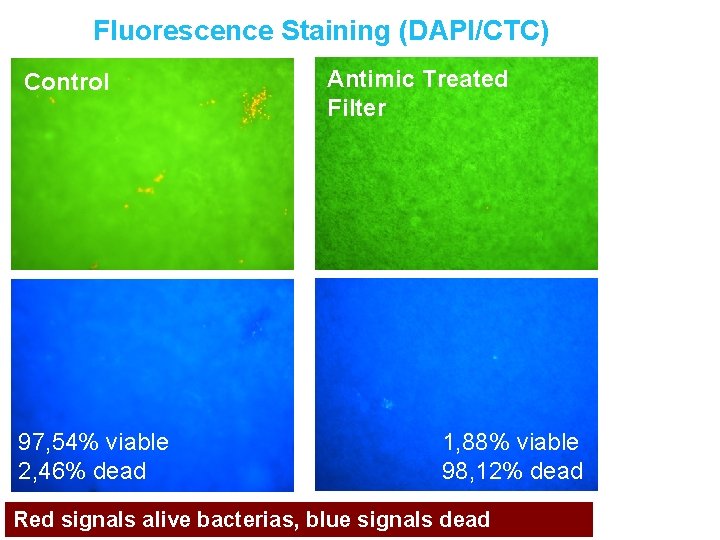 Fluorescence Staining (DAPI/CTC)

Control

Antimic Treated Filter

97,54% viable
2,46% dead

1,88% viable
98,12% dead

Red signals alive bacterias, blue signals dead